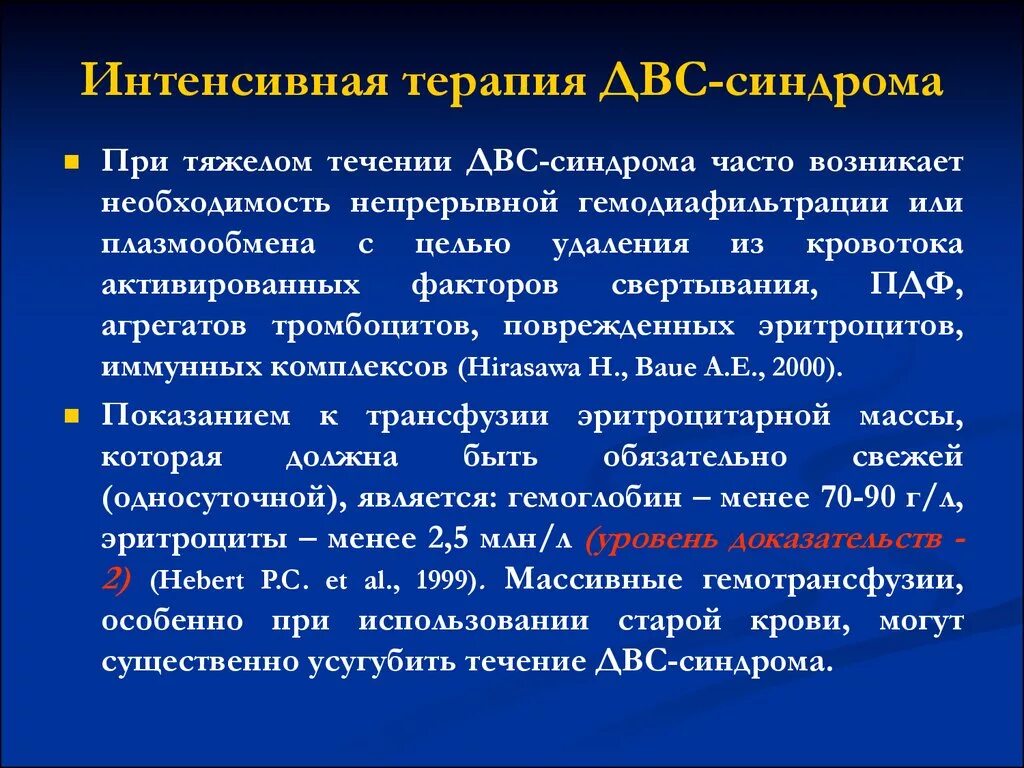 Интенсивная терапия ДВС-синдрома

При тяжелом течении ДВС-синдрома часто возникает необходимость непрерывной гемодиафильтрации или плазмообмена с целью удаления из кровотока активированных факторов свертывания, ПДФ, агрегатов тромбоцитов, поврежденных эритроцитов, иммунных комплексов (Hirasawa H., Baue A.E., 2000).

Показанием к трансфузии эритроцитарной массы, которая должна быть обязательно свежей (односуточной), является: гемоглобин – менее 70-90 г/л, эритроциты – менее 2,5 млн/л (уровень доказательств - 2) (Hebert P.C. et al., 1999). Массивные гемотрансфузии, особенно при использовании старой крови, могут существенно усугубить течение ДВС-синдрома.